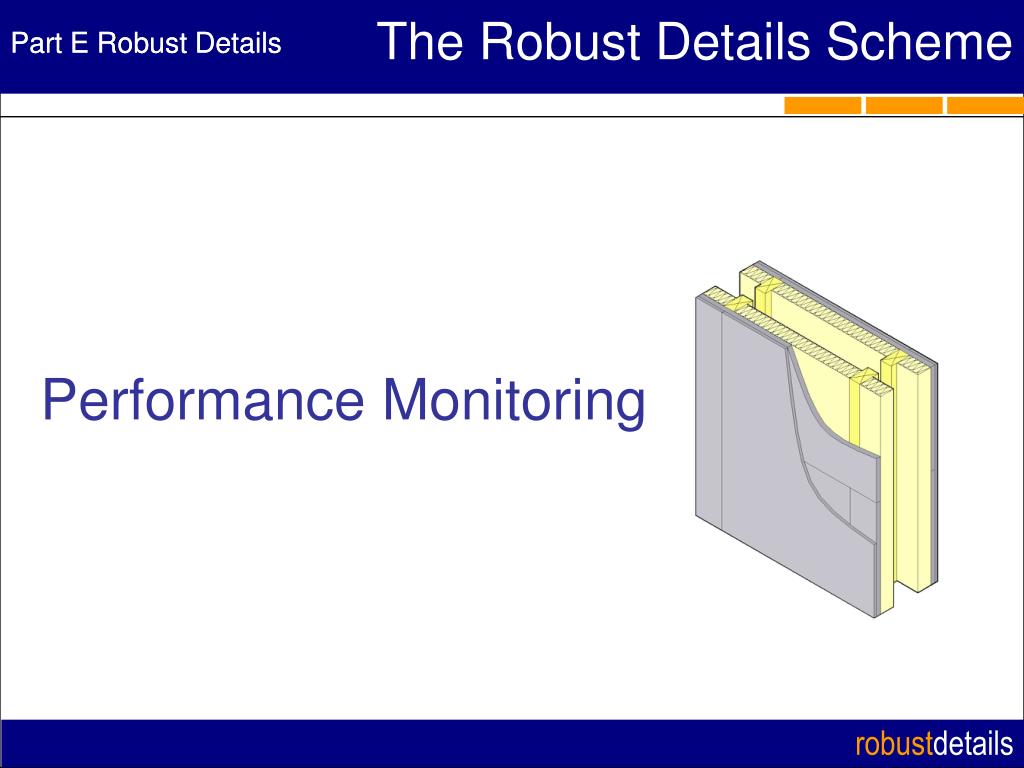 Part E Robust Details

The Robust Details Scheme

Performance Monitoring

robustdetails